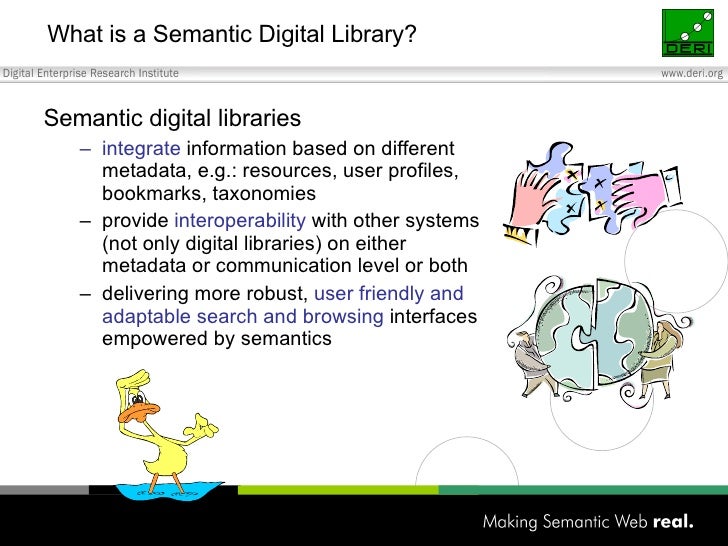 What is a Semantic Digital Library?

DERI

Digital Enterprise Research Institute

www.deri.org

Semantic digital libraries

– integrate information based on different metadata, e.g.: resources, user profiles, bookmarks, taxonomies

– provide interoperability with other systems (not only digital libraries) on either metadata or communication level or both

– delivering more robust, user friendly and adaptable search and browsing interfaces empowered by semantics

Making Semantic Web real.